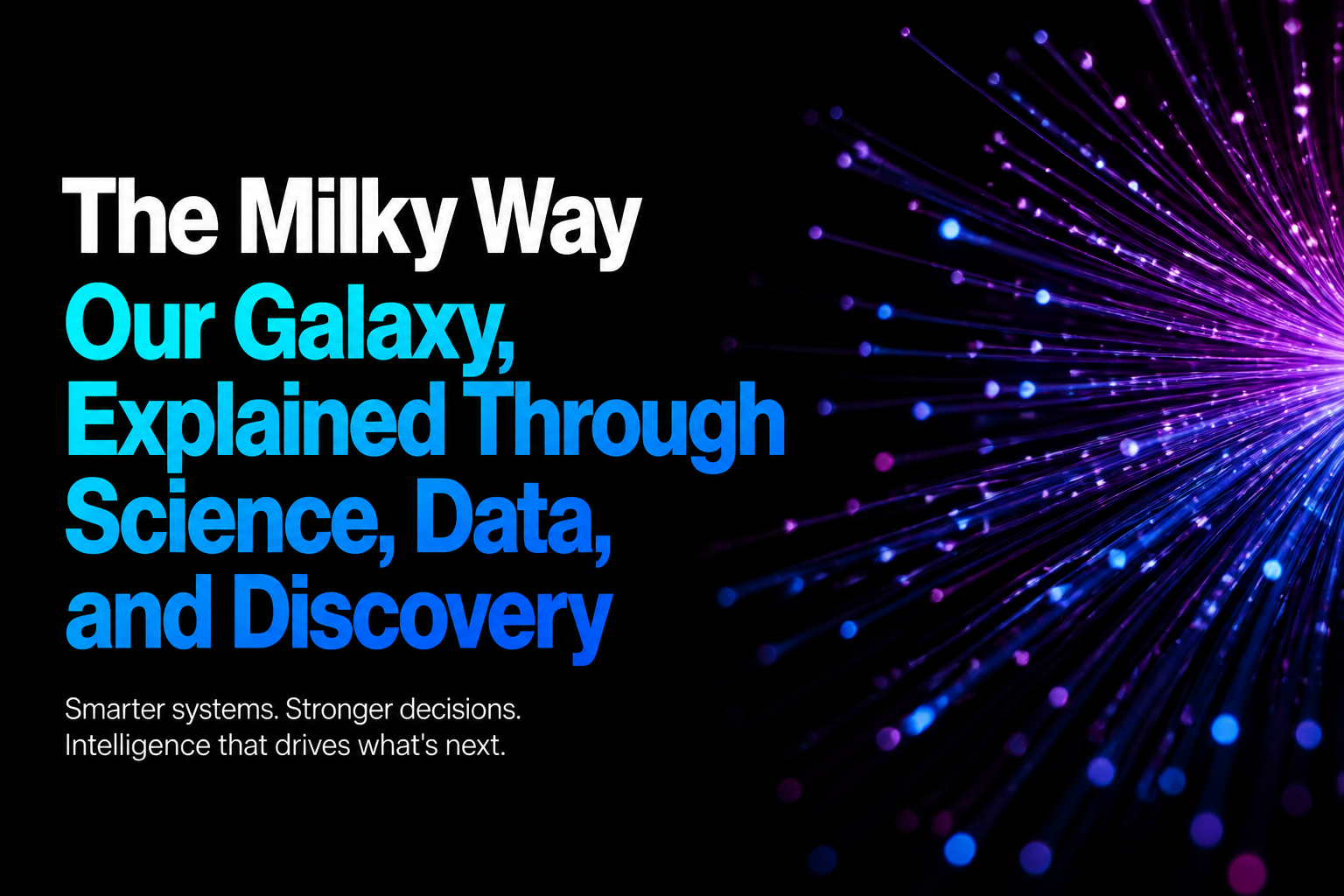 The Milky Way
Our Galaxy, Explained Through Science, Data, and Discovery

Smarter systems. Stronger decisions. Intelligence that drives what's next.